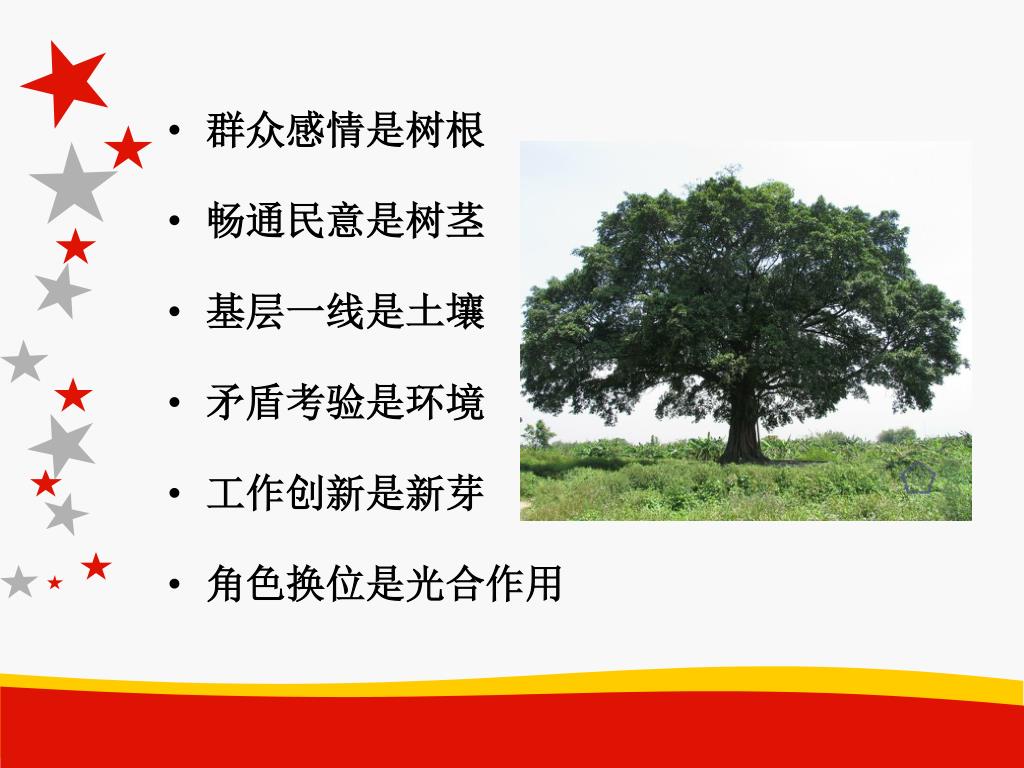 • 群众感情是树根

• 畅通民意是树茎

• 基层一线是土壤

• 矛盾考验是环境

• 工作创新是新芽

• 角色换位是光合作用